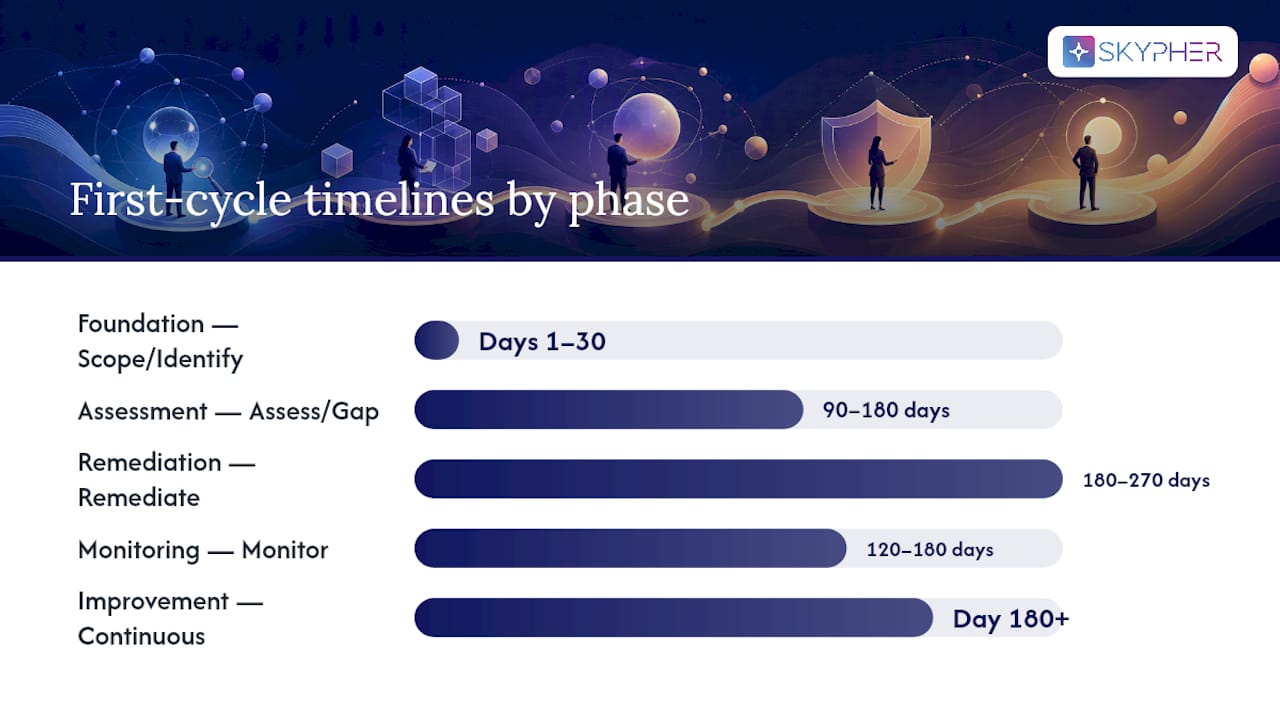 SKYPHER

First-cycle timelines by phase

Foundation — Scope/Identify

Days 1–30

Assessment — Assess/Gap

90–180 days

Remediation — Remediate

180–270 days

Monitoring — Monitor

120–180 days

Improvement — Continuous

Day 180+